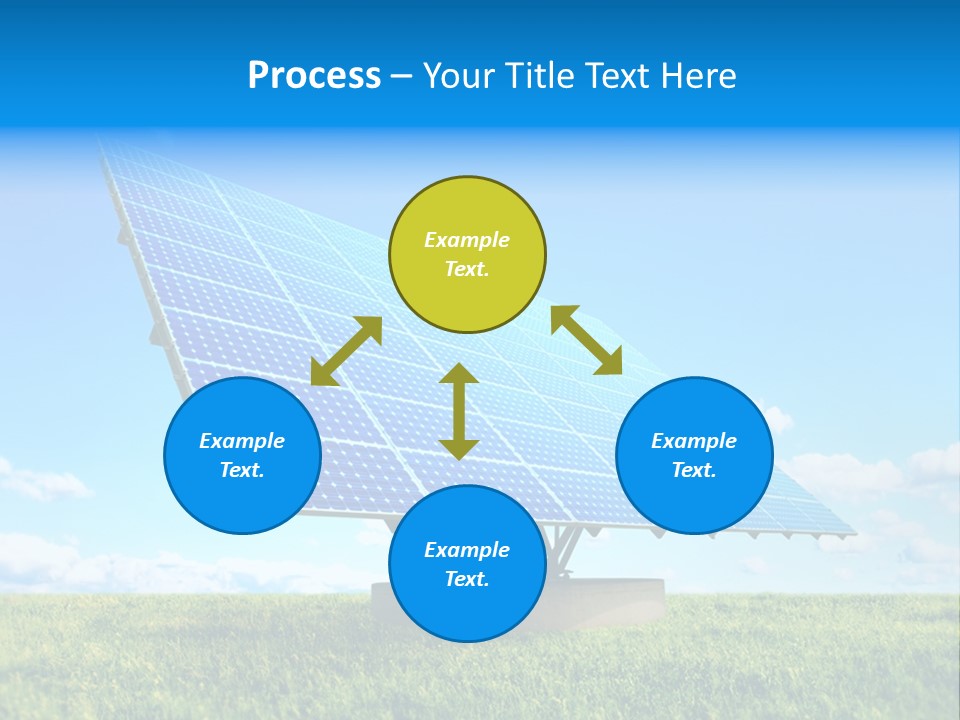 Process – Your Title Text Here

Example Text.

Example Text.

Example Text.

Example Text.